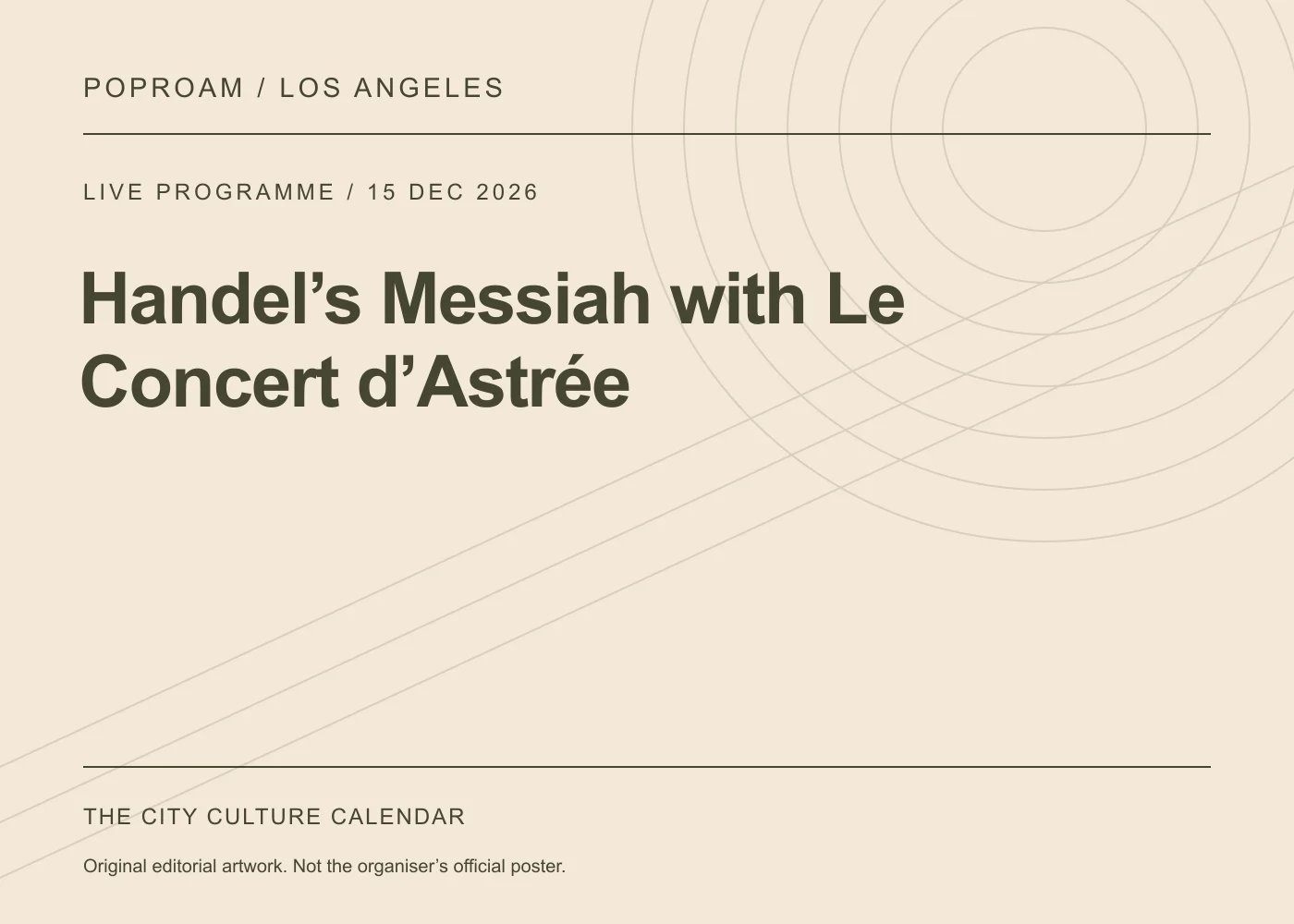 POPROAM / LOS ANGELES

LIVE PROGRAMME / 15 DEC 2026

Handel’s Messiah with Le Concert d’Astrée

THE CITY CULTURE CALENDAR

Original editorial artwork. Not the organiser’s official poster.